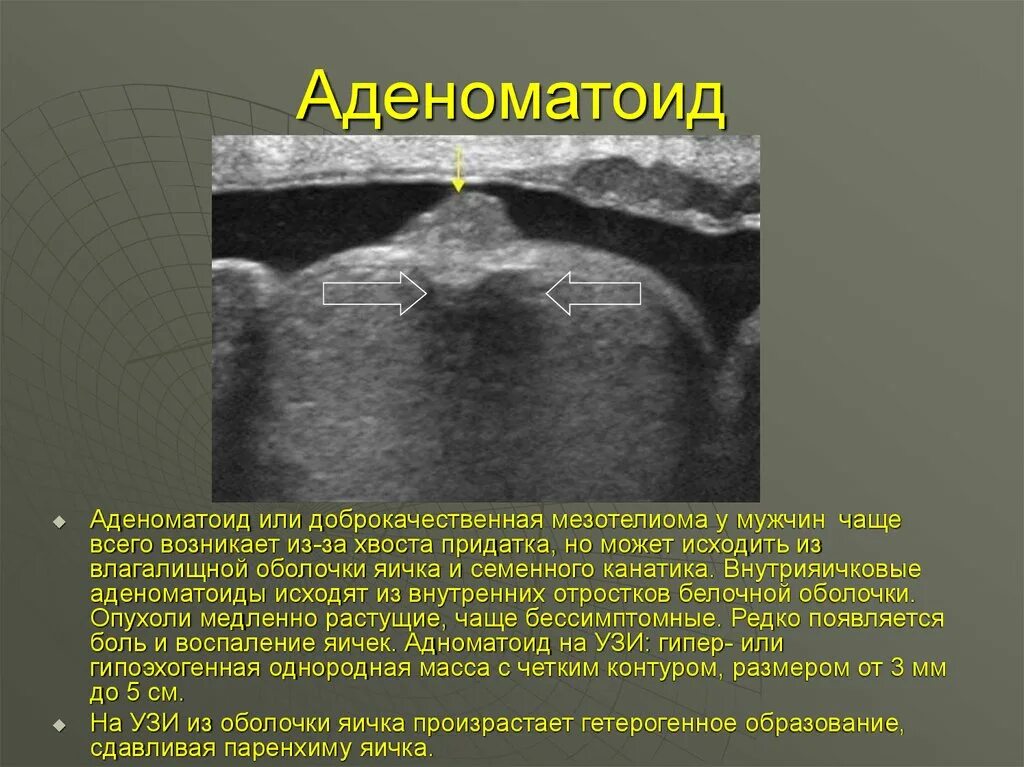 Аденоматоид

Аденоматоид или доброкачественная мезотелиома у мужчин чаще всего возникает из-за хвоста придатка, но может исходить из влагалищной оболочки яичка и семенного канатика. Внутрияичковые аденоматоиды исходят из внутренних отростков белочной оболочки. Опухоли медленно растущие, чаще бессимптомные. Редко появляется боль и воспаление яичек. Адноматоид на УЗИ: гипер- или гипоэхогенная однородная масса с четким контуром, размером от 3 мм до 5 см.

На УЗИ из оболочки яичка произрастает гетерогенное образование, сдавливая паренхиму яичка.